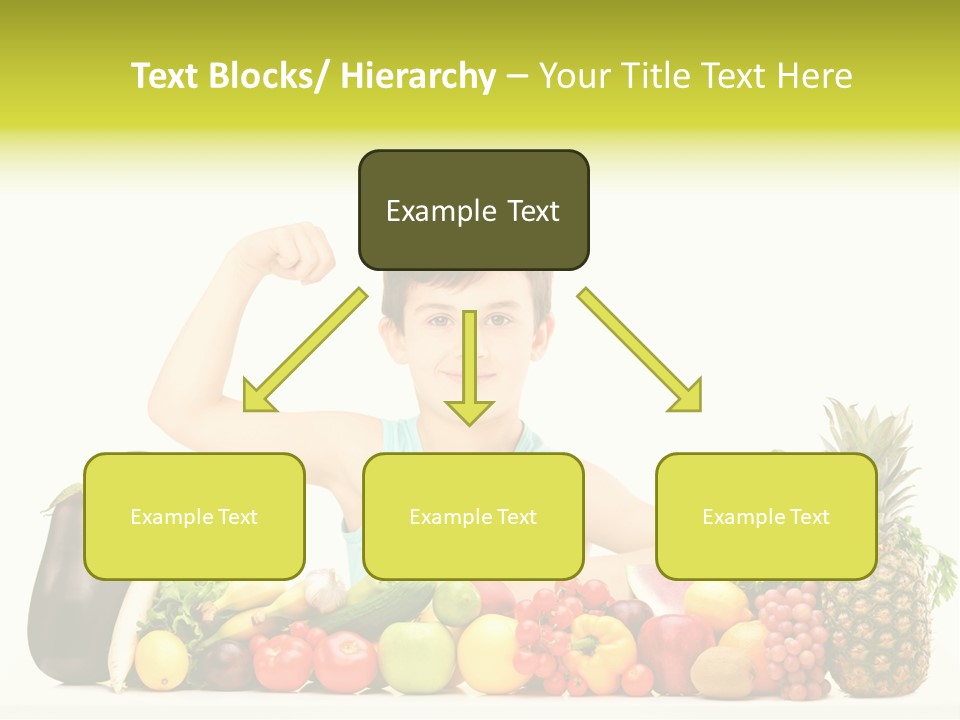 Text Blocks/ Hierarchy – Your Title Text Here

Example Text

Example Text

Example Text

Example Text